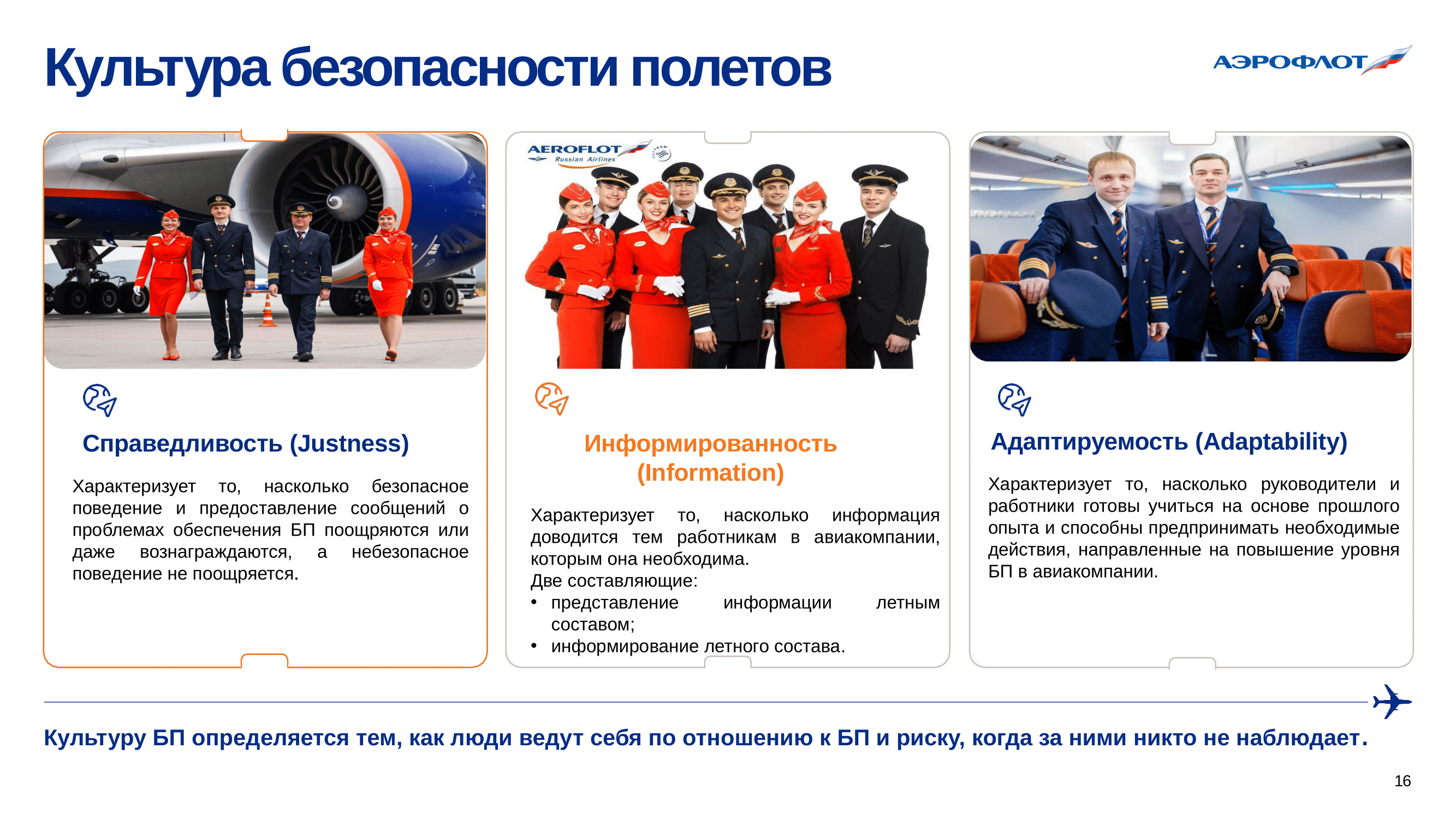 Культура безопасности полетов

АЭРОФЛОТ

Справедливость (Justness)

Характеризует то, насколько безопасное поведение и предоставление сообщений о проблемах обеспечения БП поощряются или даже вознаграждаются, а небезопасное поведение не поощряется.

AEROFLOT
Russian Airlines

Информированность (Information)

Характеризует то, насколько информация доводится тем работникам в авиакомпании, которым она необходима.
Две составляющие:
• представление информации летным составом;
• информирование летного состава.

Адаптируемость (Adaptability)

Характеризует то, насколько руководители и работники готовы учиться на основе прошлого опыта и способны предпринимать необходимые действия, направленные на повышение уровня БП в авиакомпании.

Культуру БП определяется тем, как люди ведут себя по отношению к БП и риску, когда за ними никто не наблюдает.

16